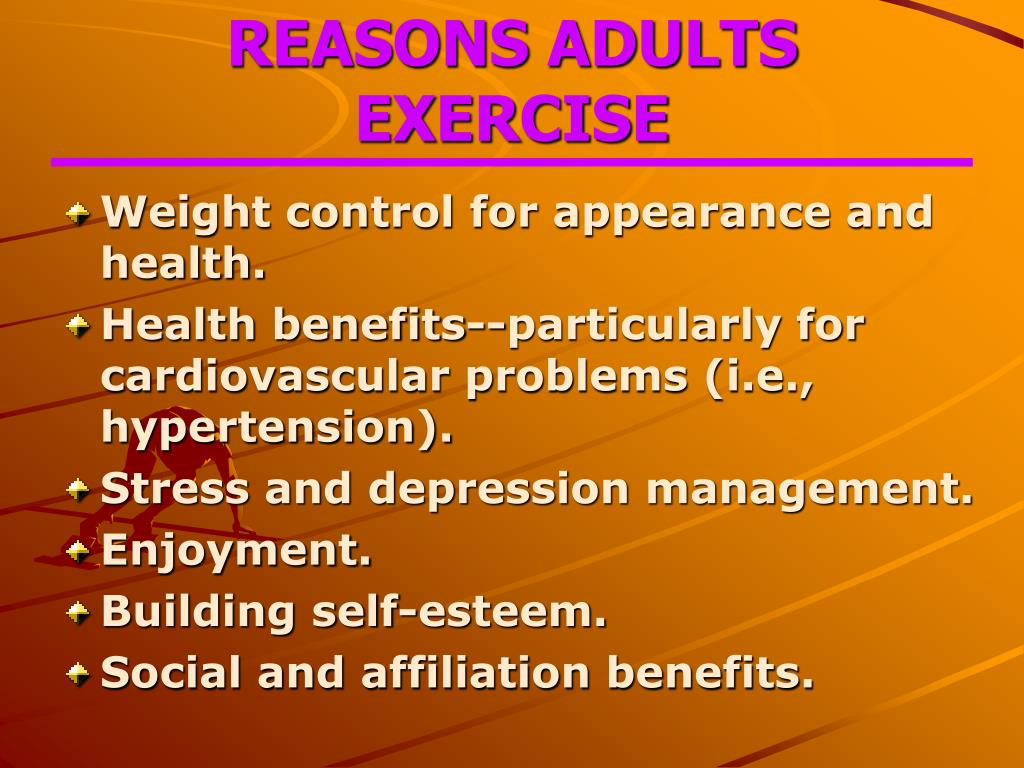 REASONS ADULTS EXERCISE

Weight control for appearance and health.
Health benefits--particularly for cardiovascular problems (i.e., hypertension).
Stress and depression management.
Enjoyment.
Building self-esteem.
Social and affiliation benefits.